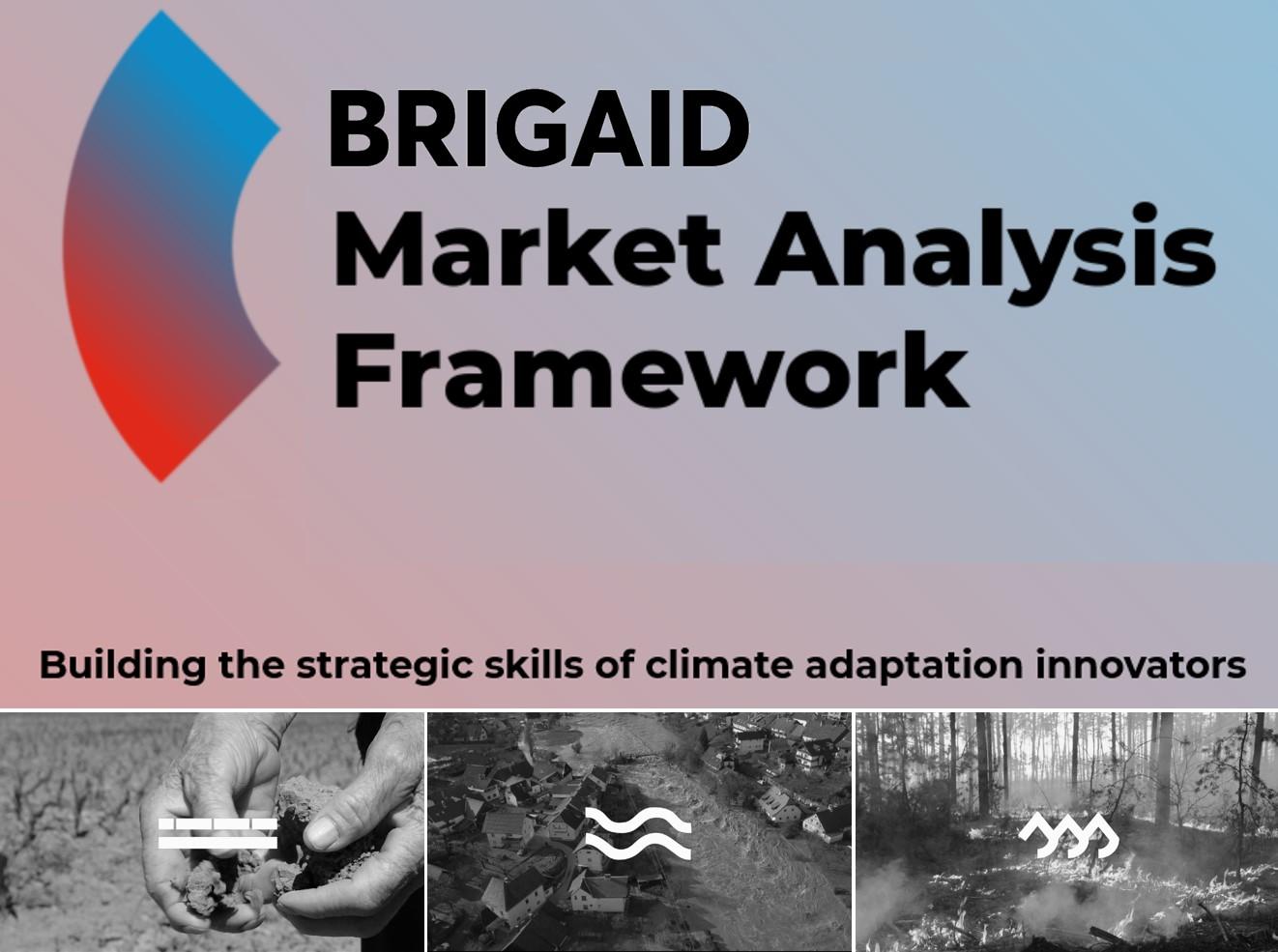 BRIGAID
Market Analysis Framework

Building the strategic skills of climate adaptation innovators